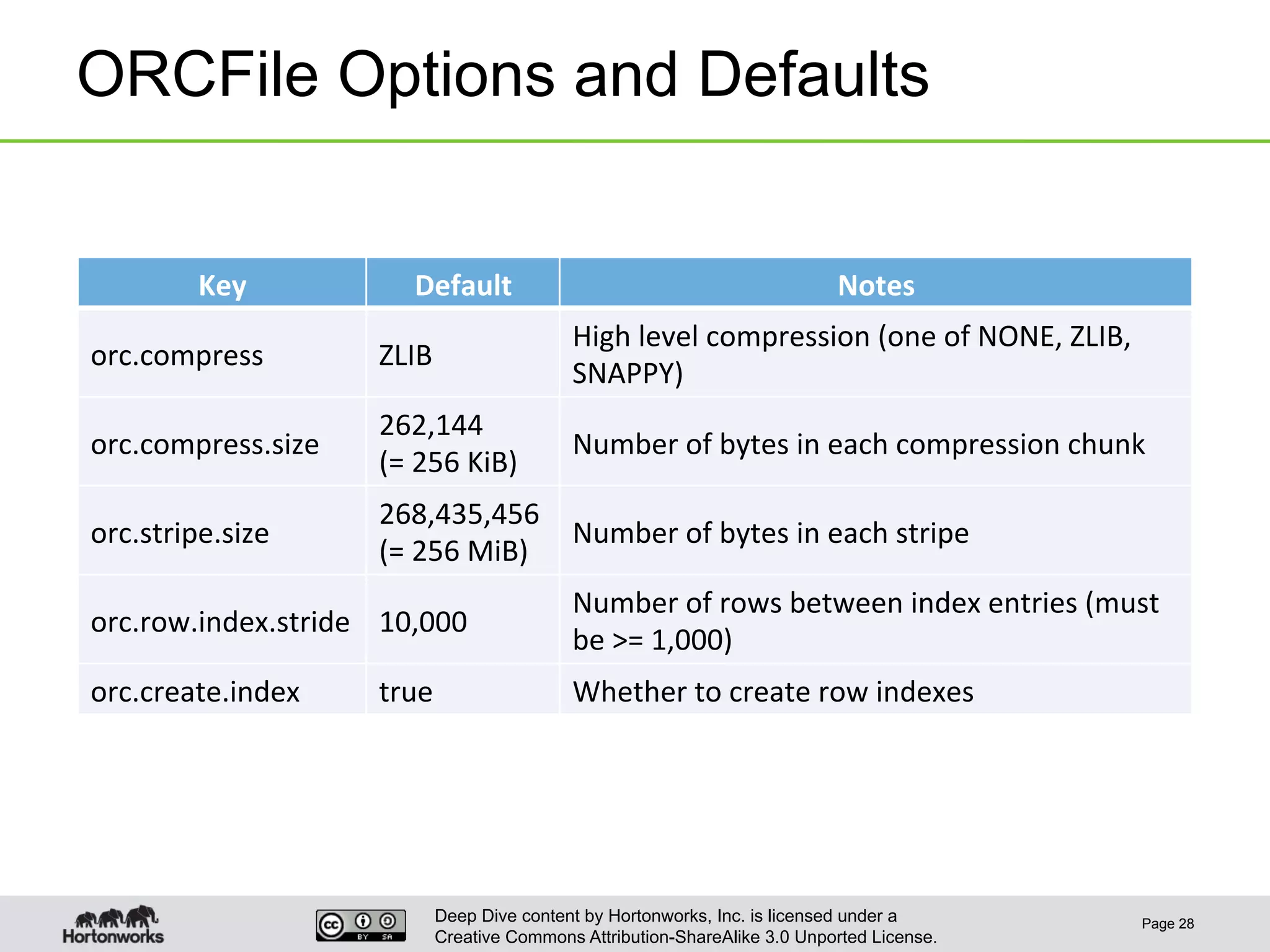 ORCFile Options and Defaults

| Key | Default | Notes |
|---|---|---|
| orc.compress | ZLIB | High level compression (one of NONE, ZLIB, SNAPPY) |
| orc.compress.size | 262,144 (= 256 KiB) | Number of bytes in each compression chunk |
| orc.stripe.size | 268,435,456 (= 256 MiB) | Number of bytes in each stripe |
| orc.row.index.stride | 10,000 | Number of rows between index entries (must be >= 1,000) |
| orc.create.index | true | Whether to create row indexes |

Hortonworks

cc BY SA

Deep Dive content by Hortonworks, Inc. is licensed under a Creative Commons Attribution-ShareAlike 3.0 Unported License.

Page 28